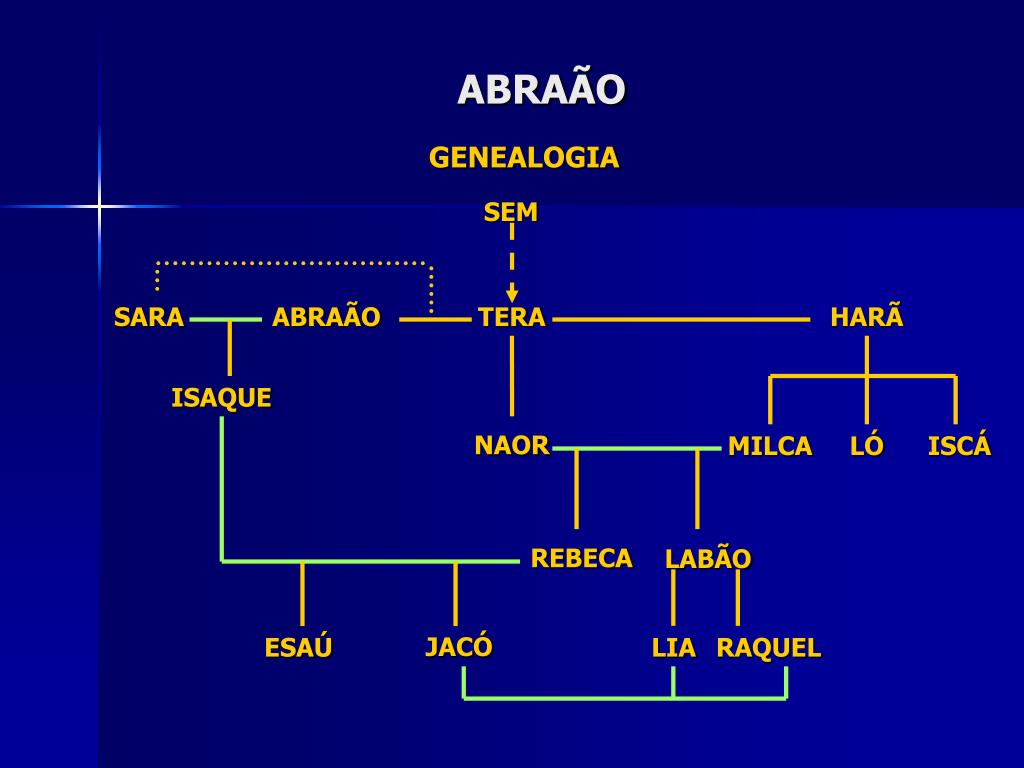 ABRAÃO

GENEALOGIA

SEM

SARA ABRAÃO TERA HARÃ

ISAQUE

NAOR MILCA LÓ ISCÁ

REBECA LABÃO

ESAÚ JACÓ LIA RAQUEL